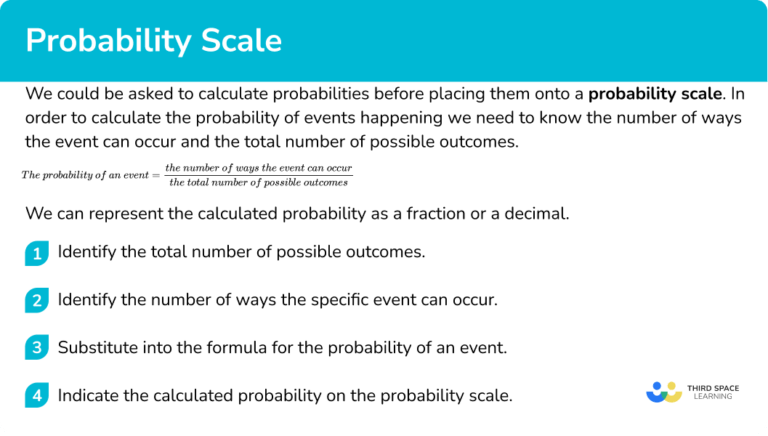 Probability Scale

We could be asked to calculate probabilities before placing them onto a **probability scale**. In order to calculate the probability of events happening we need to know the number of ways the event can occur and the total number of possible outcomes.

$The\ probability\ of\ an\ event = \frac{the\ number\ of\ ways\ the\ event\ can\ occur}{the\ total\ number\ of\ possible\ outcomes}$

We can represent the calculated probability as a fraction or a decimal.

1 Identify the total number of possible outcomes.

2 Identify the number of ways the specific event can occur.

3 Substitute into the formula for the probability of an event.

4 Indicate the calculated probability on the probability scale.

THIRD SPACE LEARNING